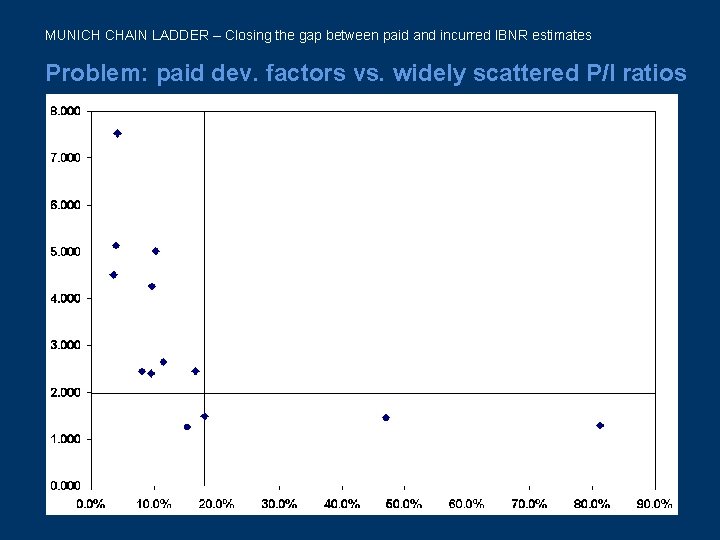 MUNICH CHAIN LADDER – Closing the gap between paid and incurred IBNR estimates

Problem: paid dev. factors vs. widely scattered P/I ratios

8.000
7.000
6.000
5.000
4.000
3.000
2.000
1.000
0.000

0.0% 10.0% 20.0% 30.0% 40.0% 50.0% 60.0% 70.0% 80.0% 90.0%